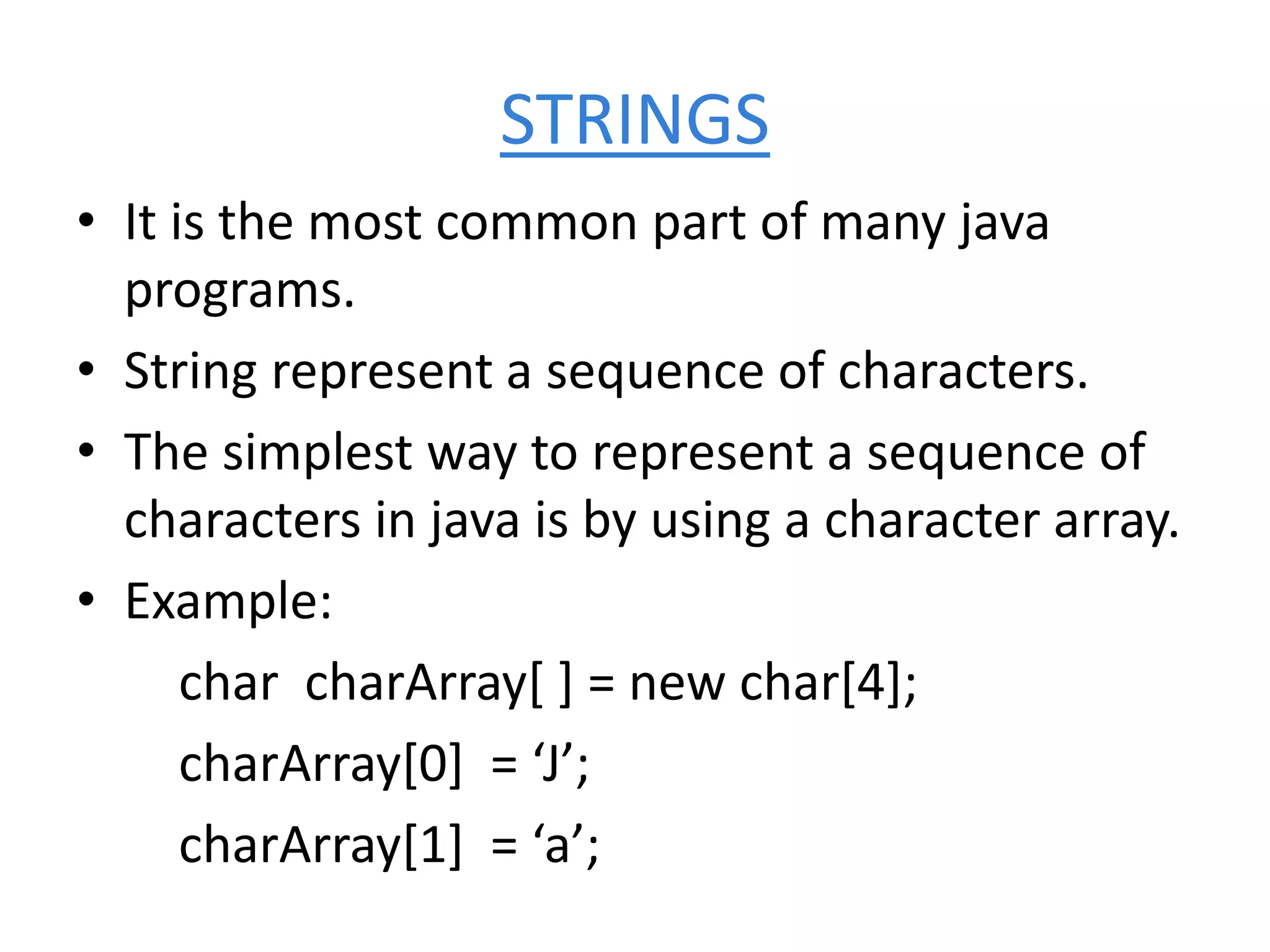 STRINGS

• It is the most common part of many java programs.
• String represent a sequence of characters.
• The simplest way to represent a sequence of characters in java is by using a character array.
• Example:

char charArray[ ] = new char[4];
charArray[0] = ‘J’;
charArray[1] = ‘a’;